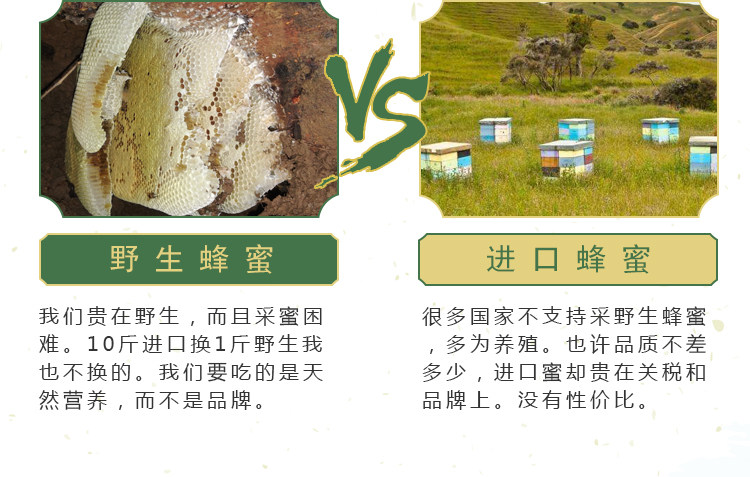 VS

野生蜂蜜

我们贵在野生，而且采蜜困难。10斤进口换1斤野生我也不换的。我们要吃的是天然营养，而不是品牌。

进口蜂蜜

很多国家不支持采野生蜂蜜，多为养殖。也许品质不差多少，进口蜜却贵在关税和品牌上。没有性价比。